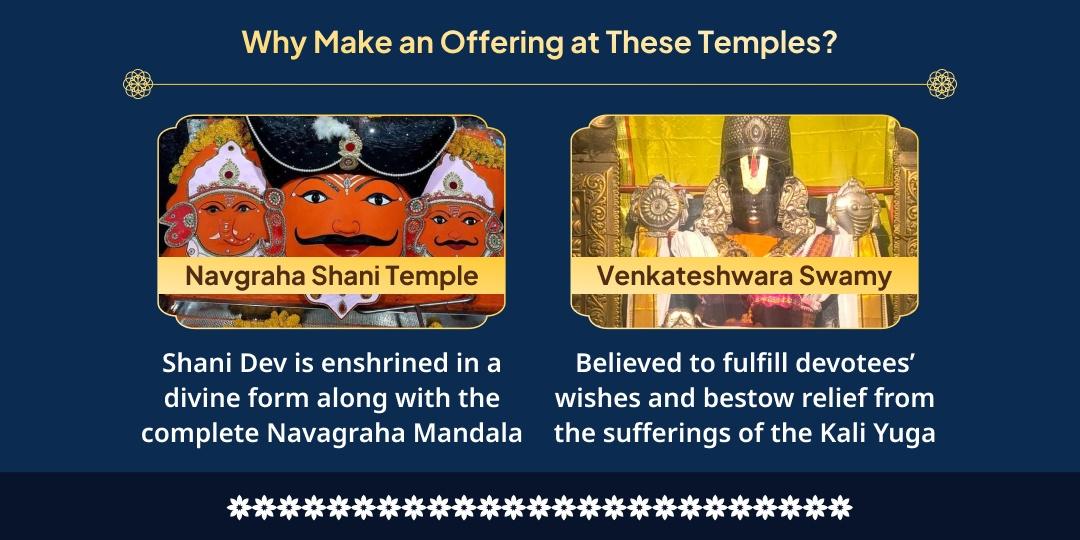 Why Make an Offering at These Temples?

Navgraha Shani Temple

Shani Dev is enshrined in a divine form along with the complete Navagraha Mandala

Venkateshwara Swamy

Believed to fulfill devotees' wishes and bestow relief from the sufferings of the Kali Yuga